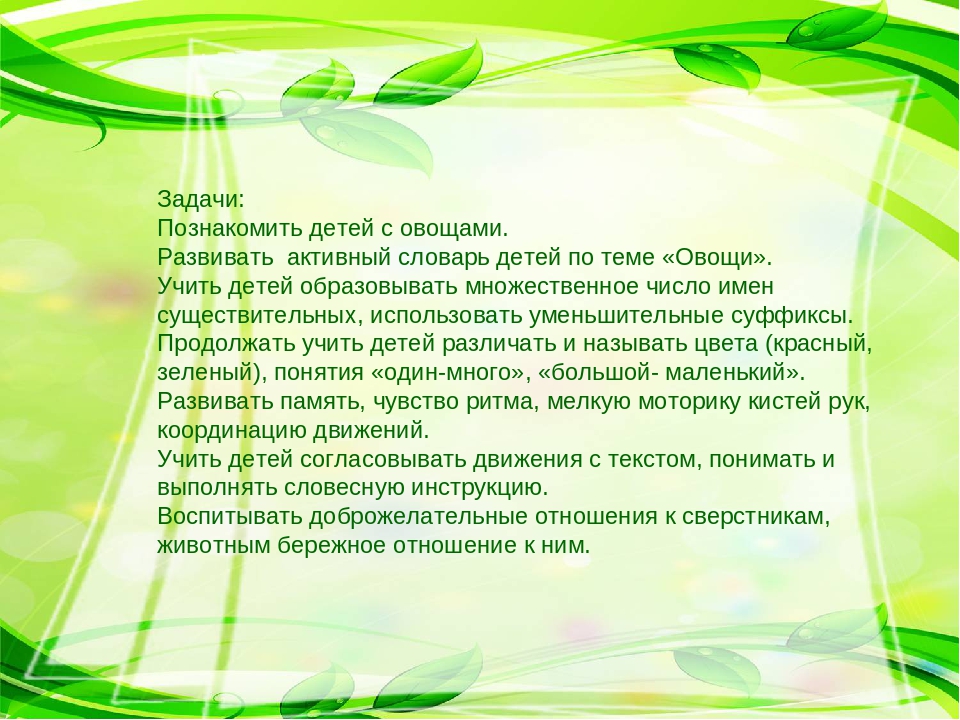 Задачи:
Познакомить детей с овощами.
Развивать  активный словарь детей по теме «Овощи».
Учить детей образовывать множественное число имен существительных, использовать уменьшительные суффиксы.
Продолжать учить детей различать и называть цвета (красный, зеленый), понятия «один-много», «большой- маленький».
Развивать память, чувство ритма, мелкую моторику кистей рук, координацию движений.
Учить детей согласовывать движения с текстом, понимать и выполнять словесную инструкцию.
Воспитывать доброжелательные отношения к сверстникам, животным бережное отношение к ним.